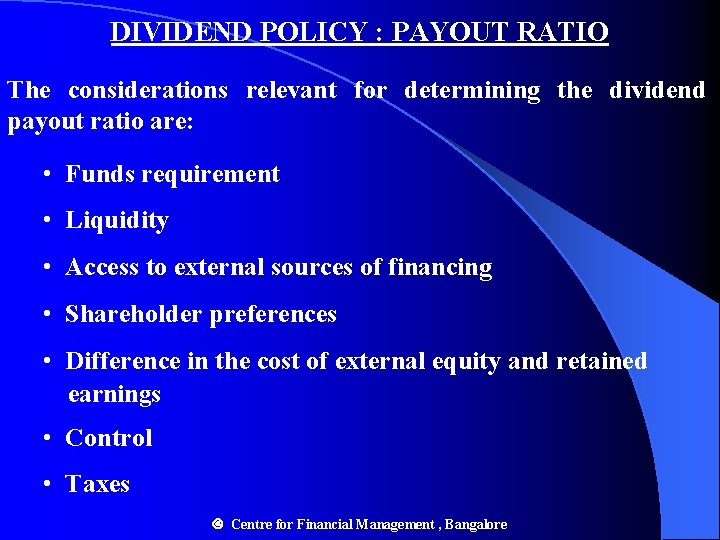 DIVIDEND POLICY : PAYOUT RATIO

The considerations relevant for determining the dividend payout ratio are:

• Funds requirement

• Liquidity

• Access to external sources of financing

• Shareholder preferences

• Difference in the cost of external equity and retained earnings

• Control

• Taxes

© Centre for Financial Management , Bangalore